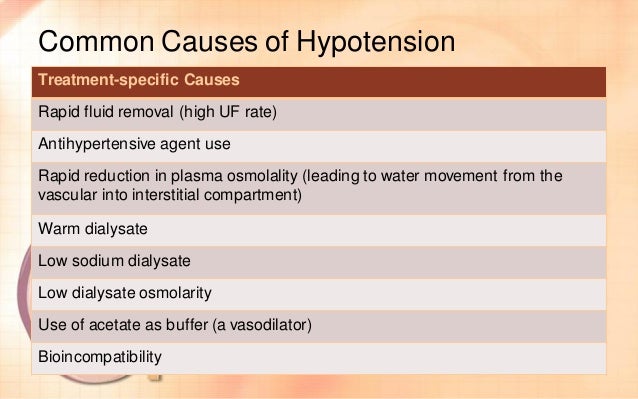 Common Causes of Hypotension

| Treatment-specific Causes |
|---|
| Rapid fluid removal (high UF rate) |
| Antihypertensive agent use |
| Rapid reduction in plasma osmolality (leading to water movement from the vascular into interstitial compartment) |
| Warm dialysate |
| Low sodium dialysate |
| Low dialysate osmolarity |
| Use of acetate as buffer (a vasodilator) |
| Bioincompatibility |